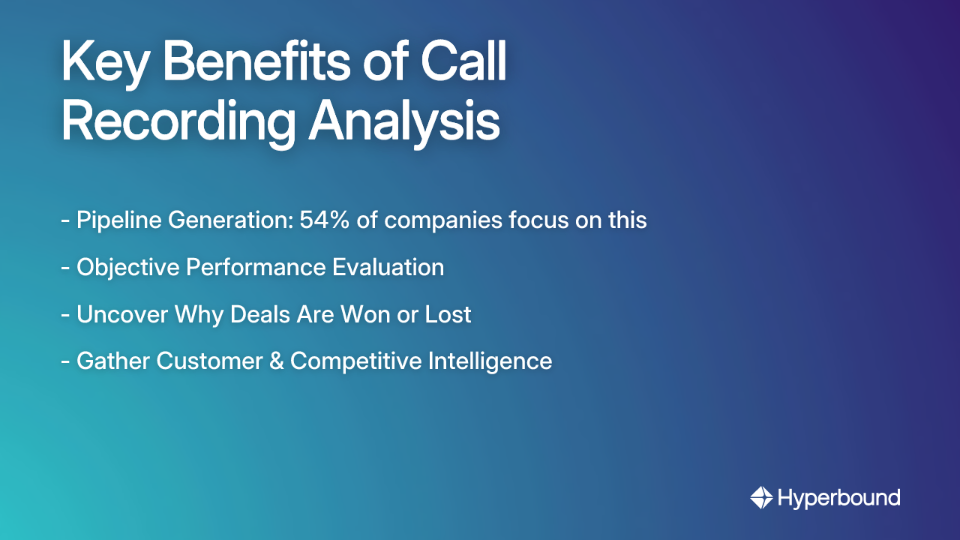 Key Benefits of Call Recording Analysis

- Pipeline Generation: 54% of companies focus on this

- Objective Performance Evaluation

- Uncover Why Deals Are Won or Lost

- Gather Customer & Competitive Intelligence

Hyperbound